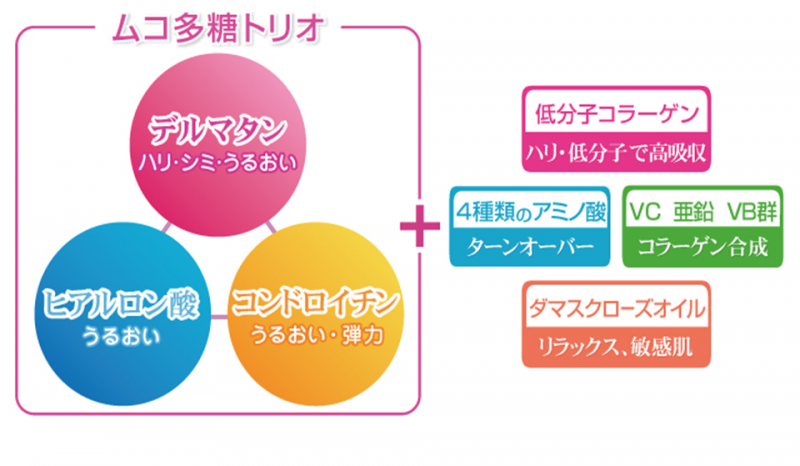 ムコ多糖トリオ

デルマタン
ハリ・シミ・うるおい

ヒアルロン酸
うるおい

コンドロイチン
うるおい・弾力

+

低分子コラーゲン
ハリ・低分子で高吸収

4種類のアミノ酸
ターンオーバー

VC 亜鉛 VB群
コラーゲン合成

ダマスクローズオイル
リラックス、敏感肌